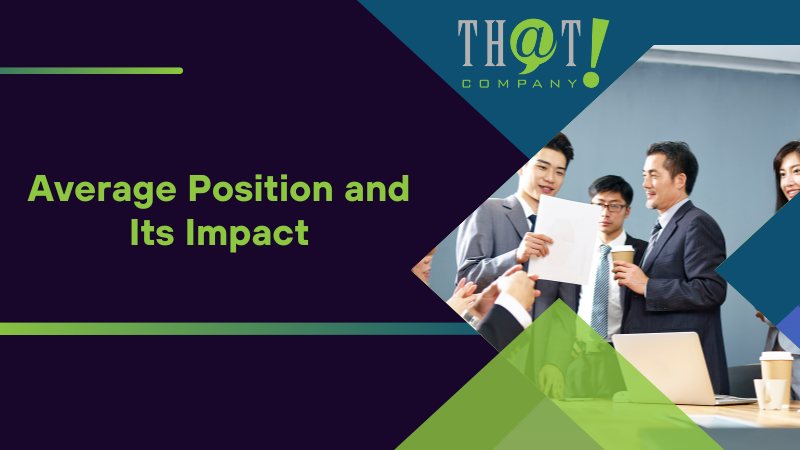 TH@T!
COMPANY

Average Position and Its Impact